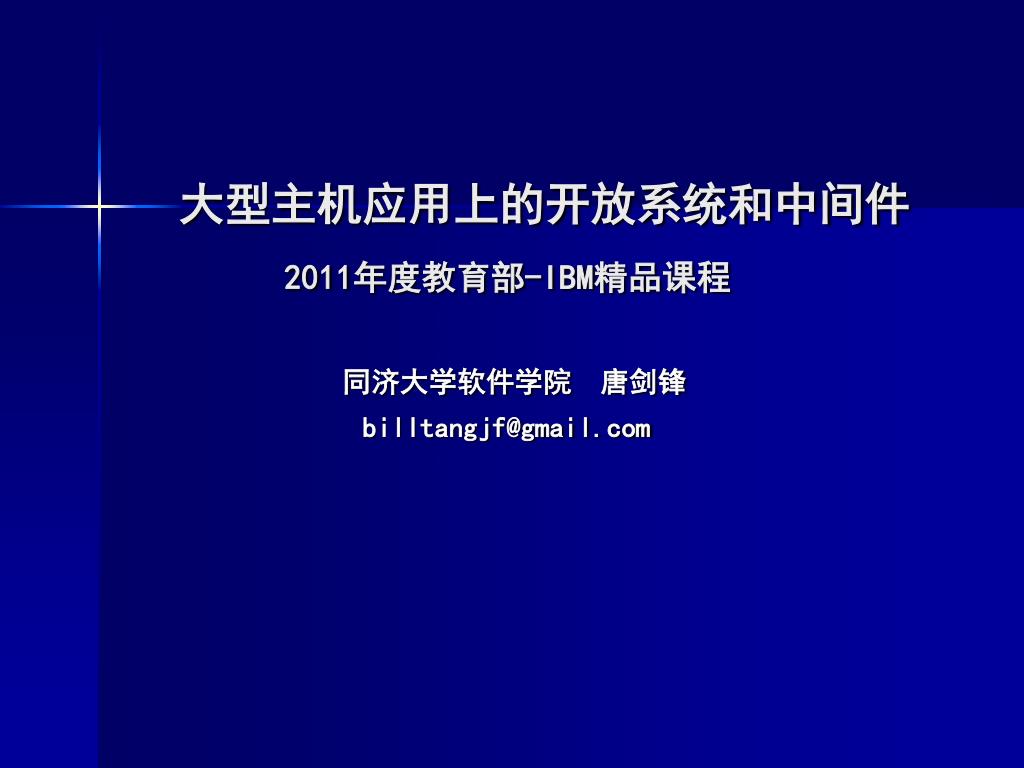 大型主机应用上的开放系统和中间件

2011年度教育部-IBM精品课程

同济大学软件学院 唐剑锋
billtangjf@gmail.com